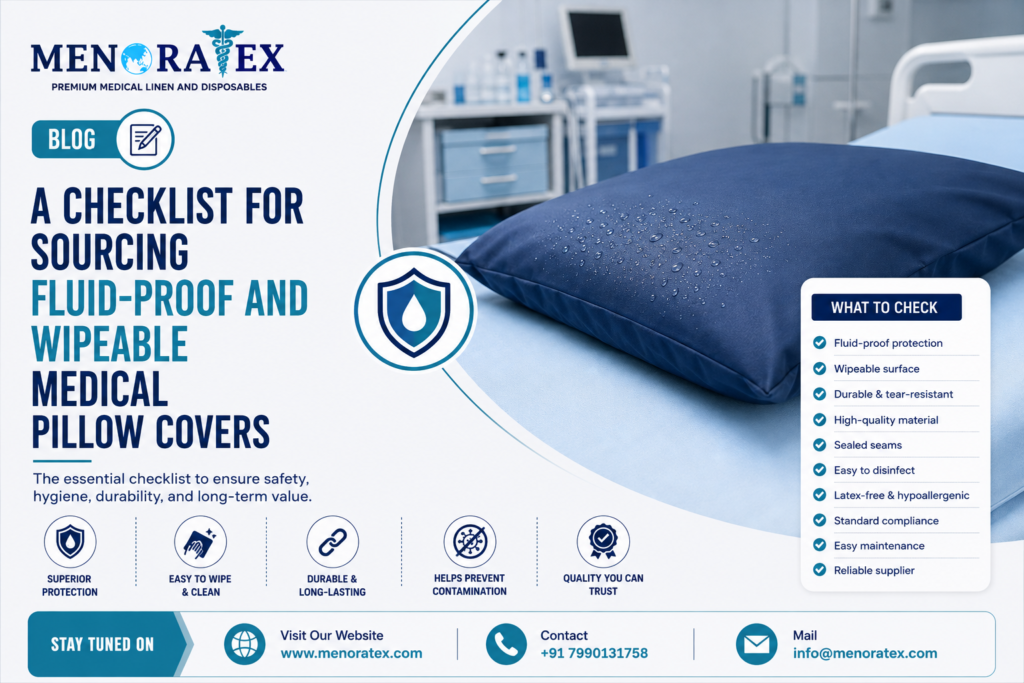 MENORATEX
PREMIUM MEDICAL LINEN AND DISPOSABLES

BLOG

A CHECKLIST FOR SOURCING FLUID-PROOF AND WIPEABLE MEDICAL PILLOW COVERS

The essential checklist to ensure safety, hygiene, durability, and long-term value.

SUPERIOR PROTECTION

EASY TO WIPE & CLEAN

DURABLE & LONG-LASTING

HELPS PREVENT CONTAMINATION

QUALITY YOU CAN TRUST

WHAT TO CHECK
Fluid-proof protection
Wipeable surface
Durable & tear-resistant
High-quality material
Sealed seams
Easy to disinfect
Latex-free & hypoallergenic
Standard compliance
Easy maintenance
Reliable supplier

STAY TUNED ON

Visit Our Website
www.menoratex.com

Contact
+91 7990131758

Mail
info@menoratex.com